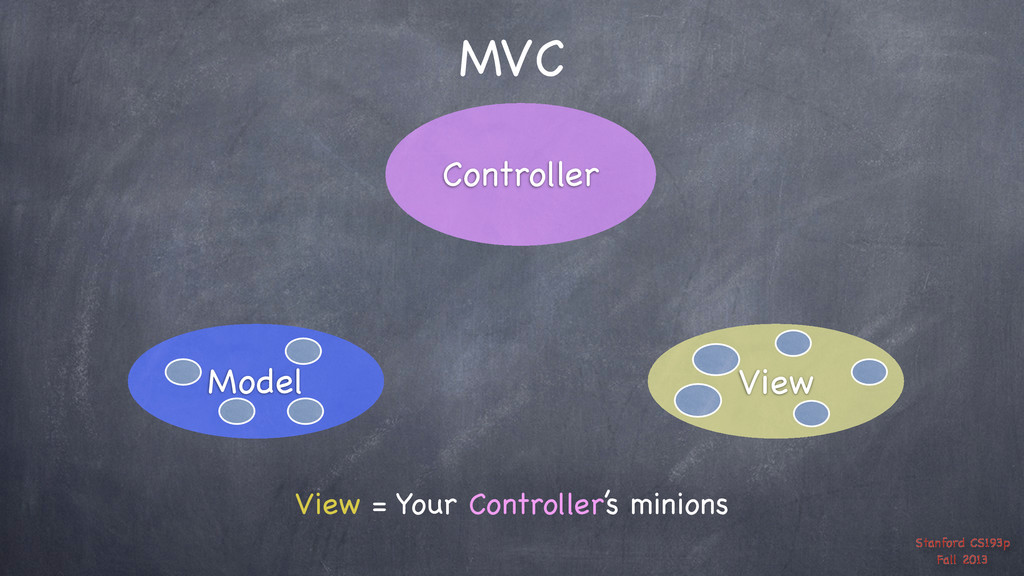 MVC

Controller

Model

View

View = Your Controller's minions

Stanford CS193p
Fall 2013